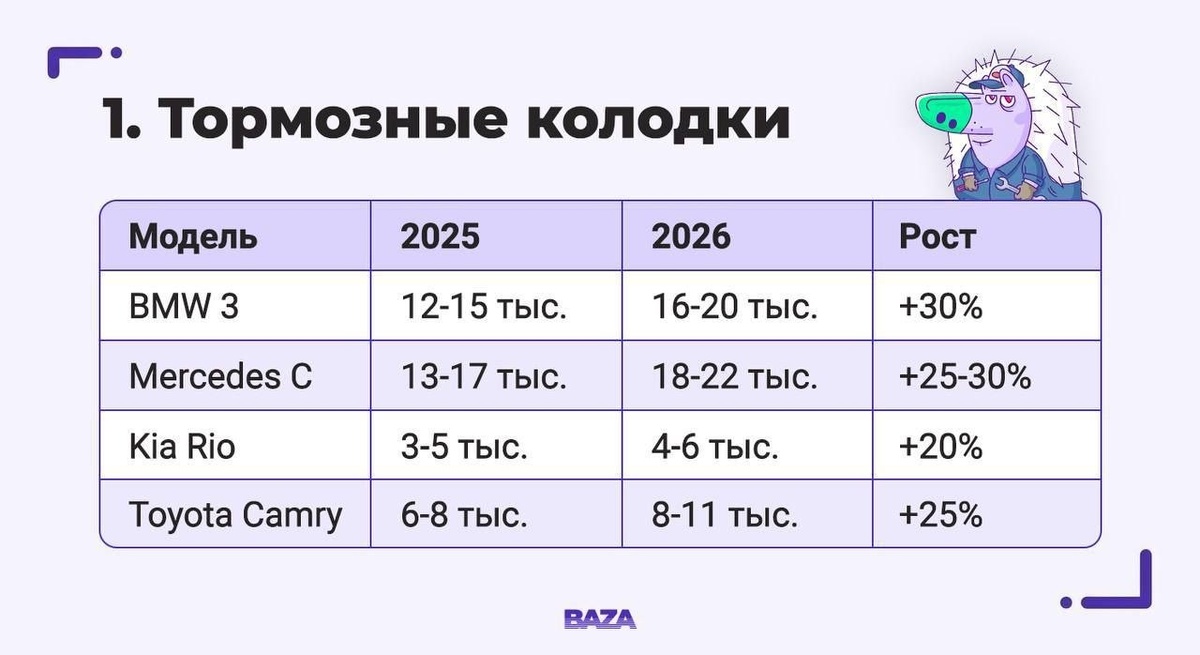 1. Тормозные колодки

| Модель | 2025 | 2026 | Рост |
|---|---|---|---|
| BMW 3 | 12-15 тыс. | 16-20 тыс. | +30% |
| Mercedes C | 13-17 тыс. | 18-22 тыс. | +25-30% |
| Kia Rio | 3-5 тыс. | 4-6 тыс. | +20% |
| Toyota Camry | 6-8 тыс. | 8-11 тыс. | +25% |

BAZA